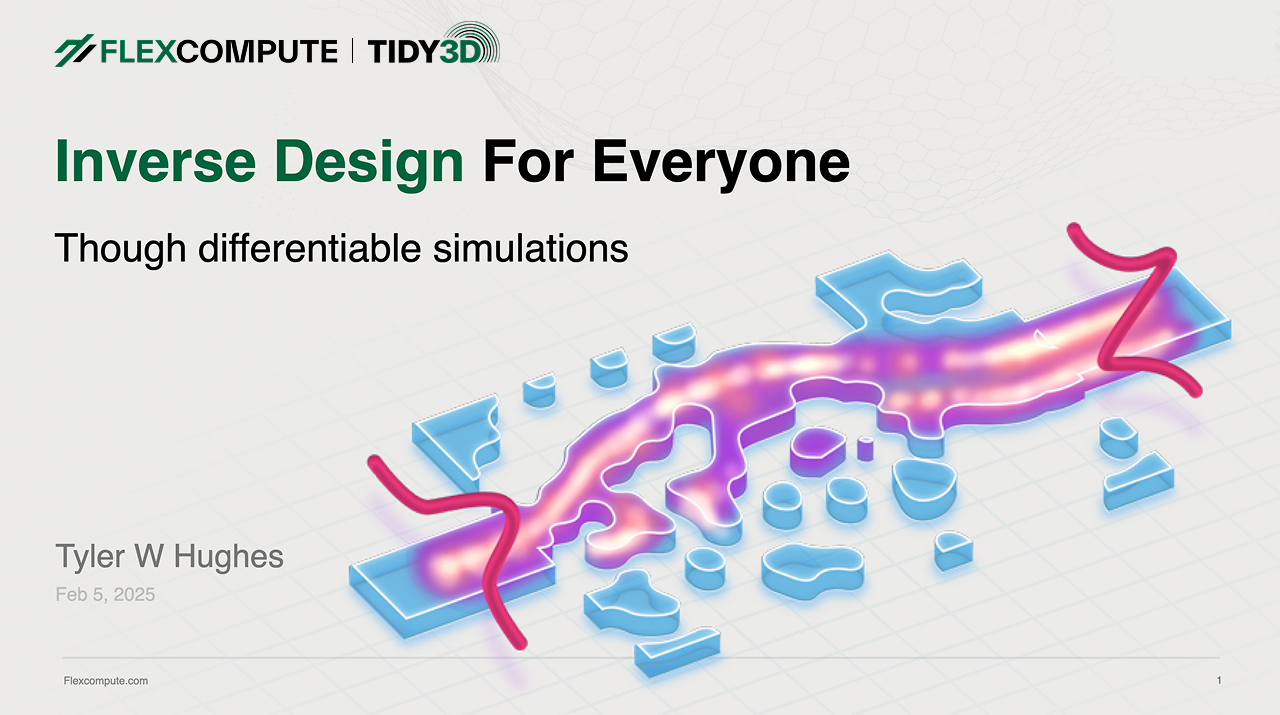 FLEXCOMPUTE | TIDY3D

Inverse Design For Everyone

Though differentiable simulations

Tyler W Hughes

Feb 5, 2025

Flexcompute.com

1